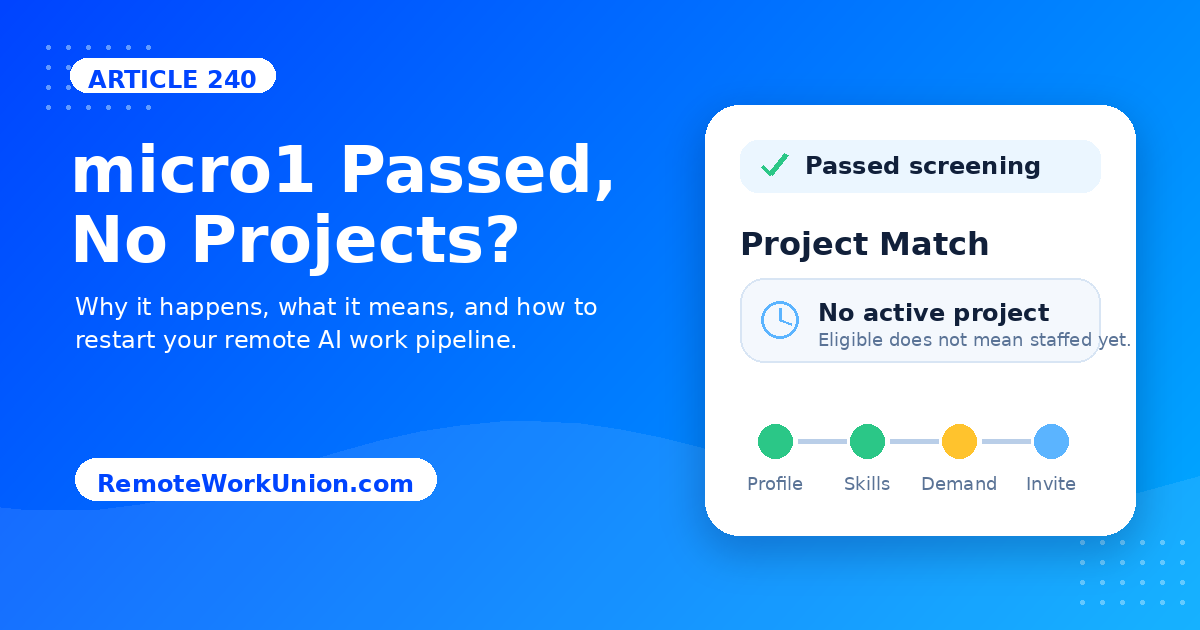 ARTICLE 240

micro1 Passed, No Projects?

Why it happens, what it means, and how to restart your remote AI work pipeline.

RemoteWorkUnion.com

Passed screening

Project Match

No active project
Eligible does not mean staffed yet.

Profile
Skills
Demand
Invite